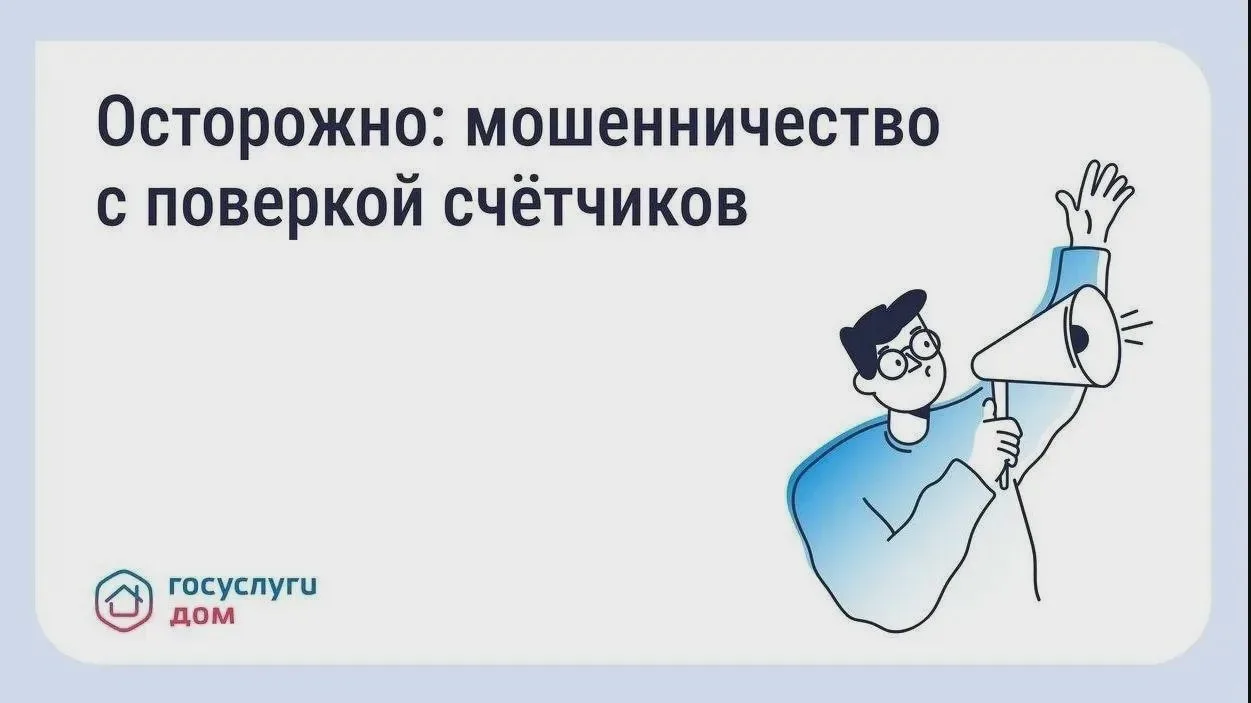 Осторожно: мошенничество с поверкой счётчиков

госуслуги
дом